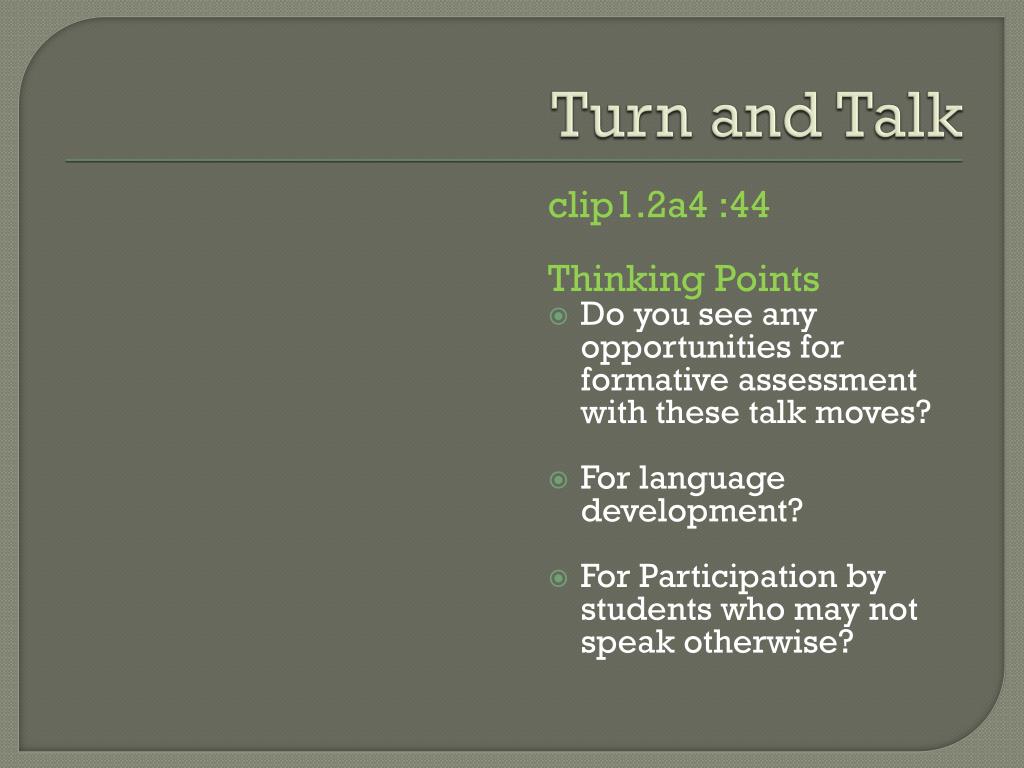 Turn and Talk

clip1.2a4 :44

Thinking Points

Do you see any opportunities for formative assessment with these talk moves?

For language development?

For Participation by students who may not speak otherwise?